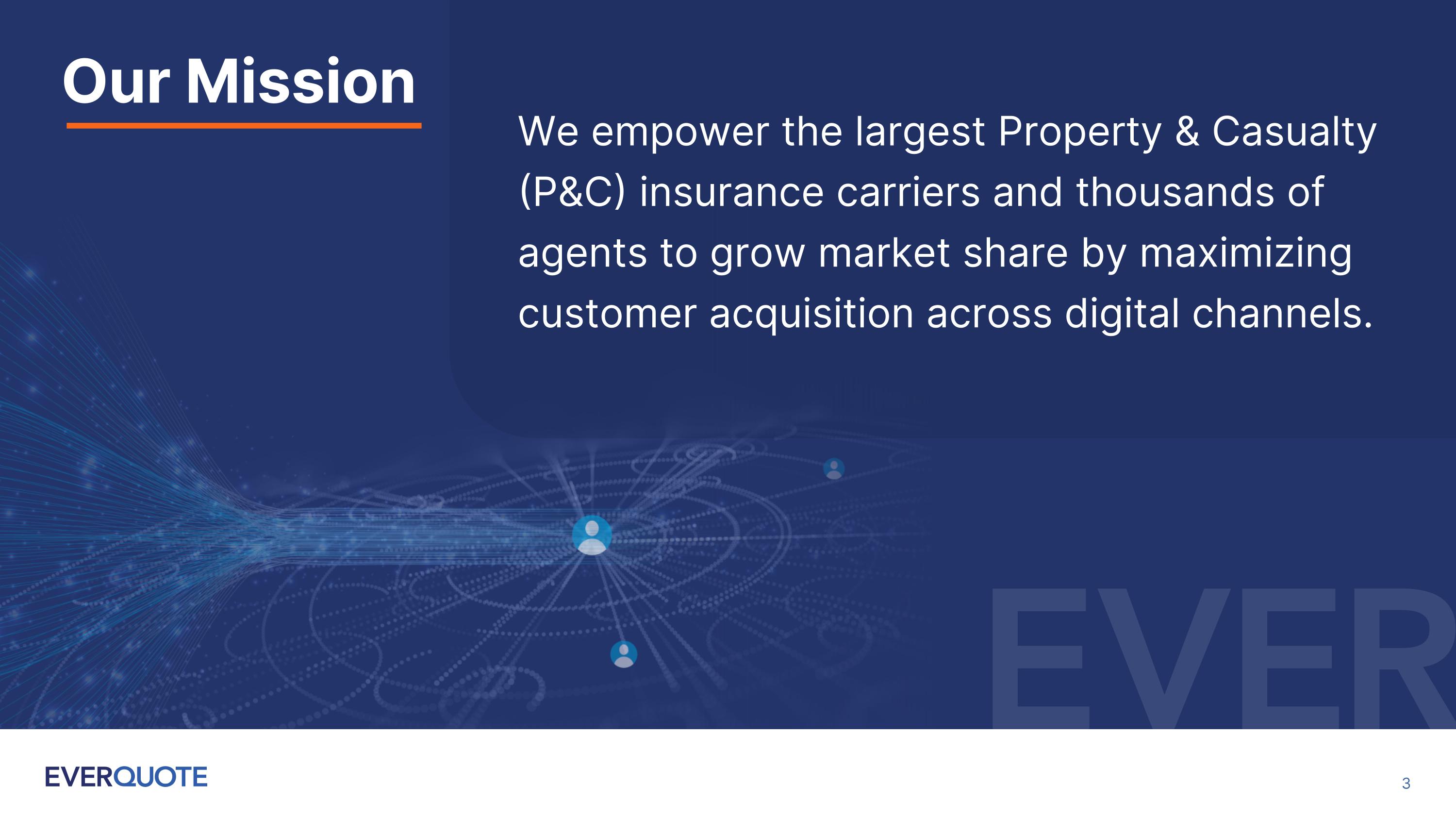 Our Mission

We empower the largest Property & Casualty (P&C) insurance carriers and thousands of agents to grow market share by maximizing customer acquisition across digital channels.

EVER

EVERQUOTE

3